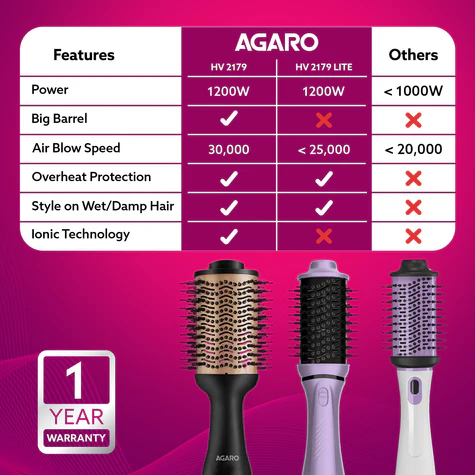 | Features | AGARO HV 2179 | AGARO HV 2179 LITE | Others |
|---|---|---|---|
| Power | 1200W | 1200W | < 1000W |
| Big Barrel | ✓ | ✗ | ✗ |
| Air Blow Speed | 30,000 | < 25,000 | < 20,000 |
| Overheat Protection | ✓ | ✓ | ✗ |
| Style on Wet/Damp Hair | ✓ | ✓ | ✗ |
| Ionic Technology | ✓ | ✗ | ✗ |

1 YEAR WARRANTY

AGARO